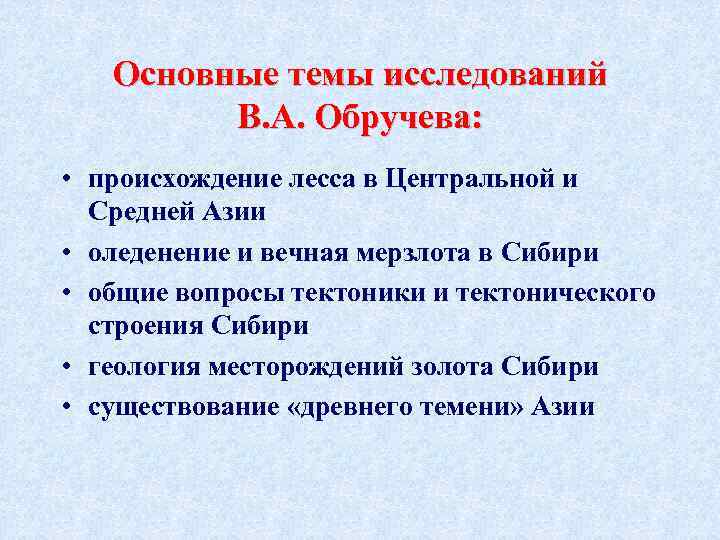 Основные темы исследований В.А. Обручева:

• происхождение лесса в Центральной и Средней Азии
• оледенение и вечная мерзлота в Сибири
• общие вопросы тектоники и тектонического строения Сибири
• геология месторождений золота Сибири
• существование «древнего темени» Азии